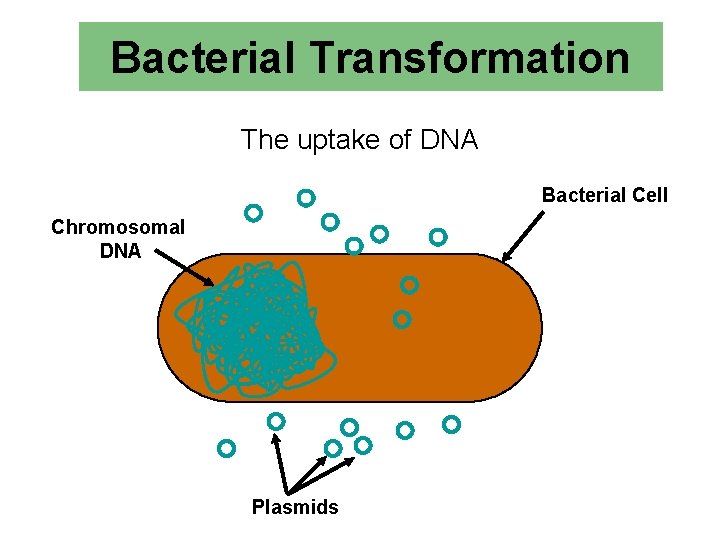 Bacterial Transformation

The uptake of DNA

Bacterial Cell

Chromosomal DNA

Plasmids